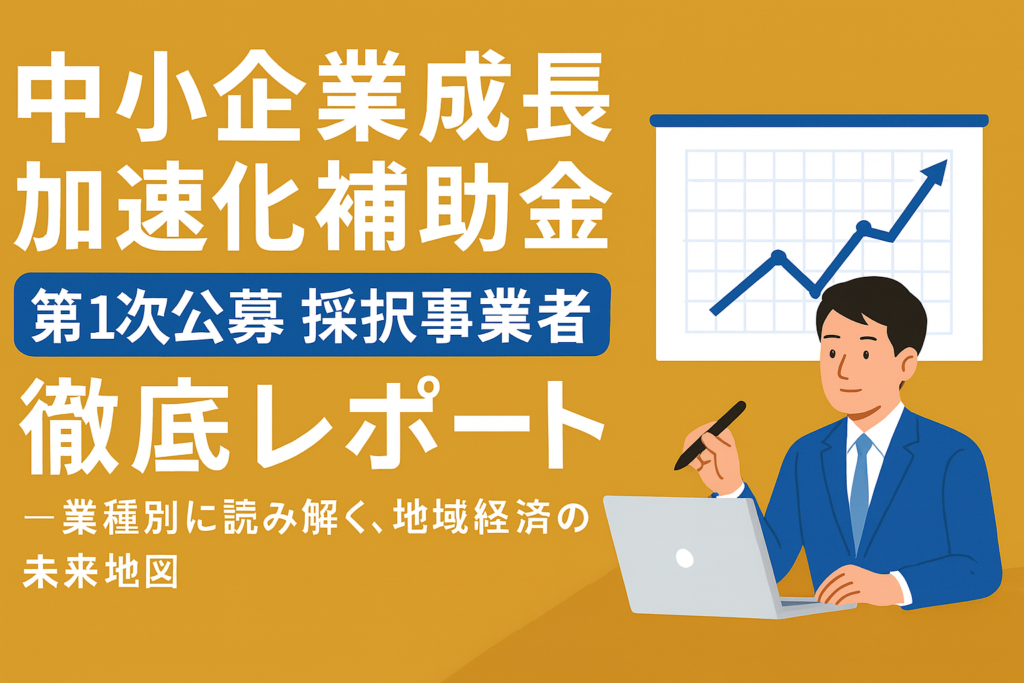 中小企業成長加速化補助金

第1次公募 採択事業者

徹底レポート

―業種別に読み解く、地域経済の未来地図